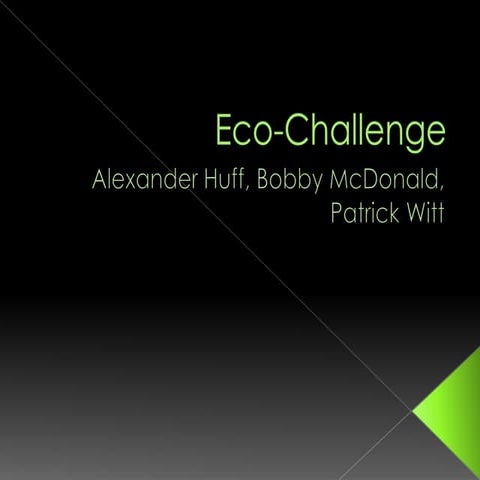 Eco-Challenge

Alexander Huff, Bobby McDonald, Patrick Witt